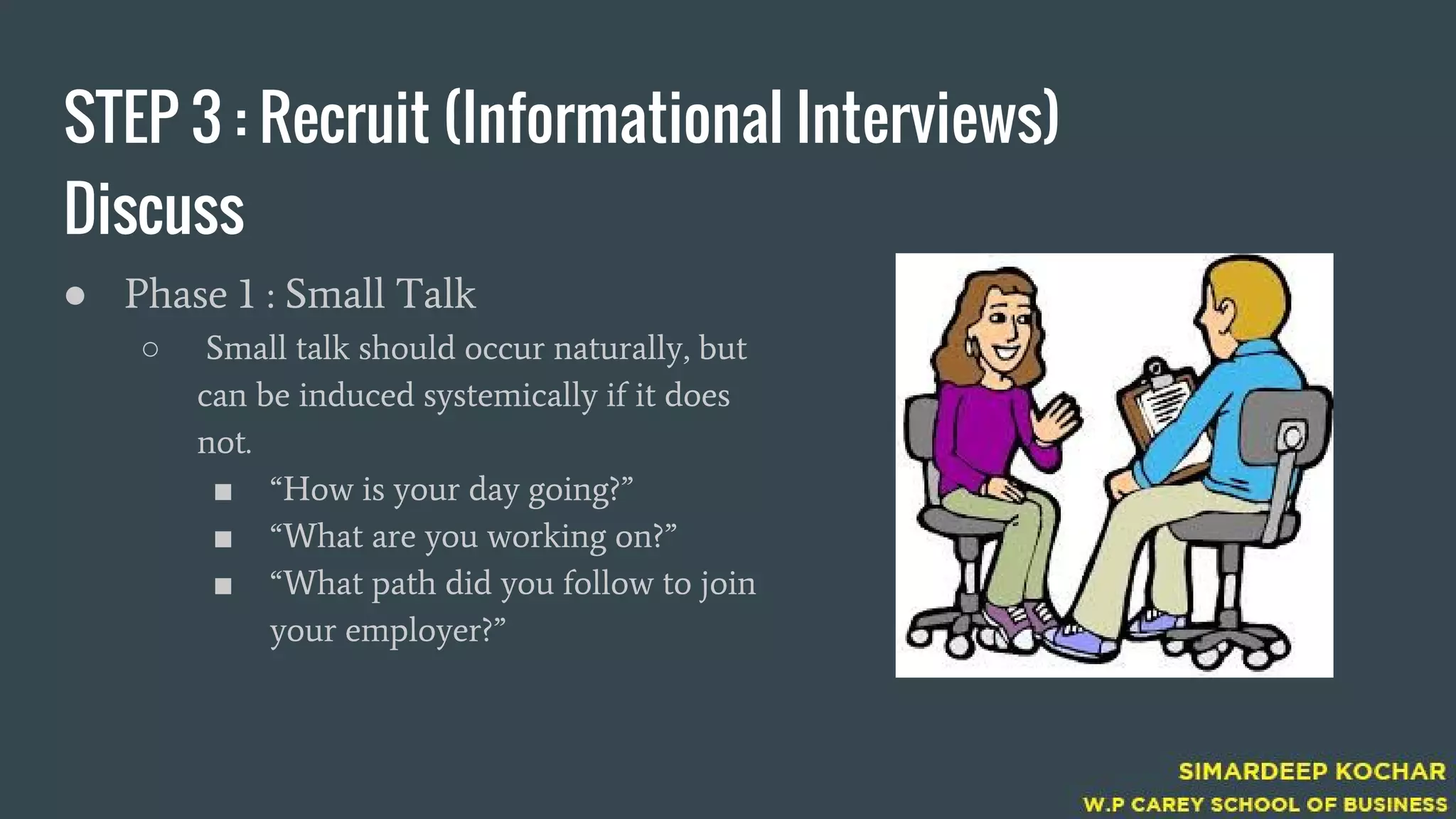 STEP 3 : Recruit (Informational Interviews)
Discuss

● Phase 1 : Small Talk
○ Small talk should occur naturally, but can be induced systemically if it does not.
■ “How is your day going?”
■ “What are you working on?”
■ “What path did you follow to join your employer?”

SIMARDEEP KOCHAR
W.P CAREY SCHOOL OF BUSINESS